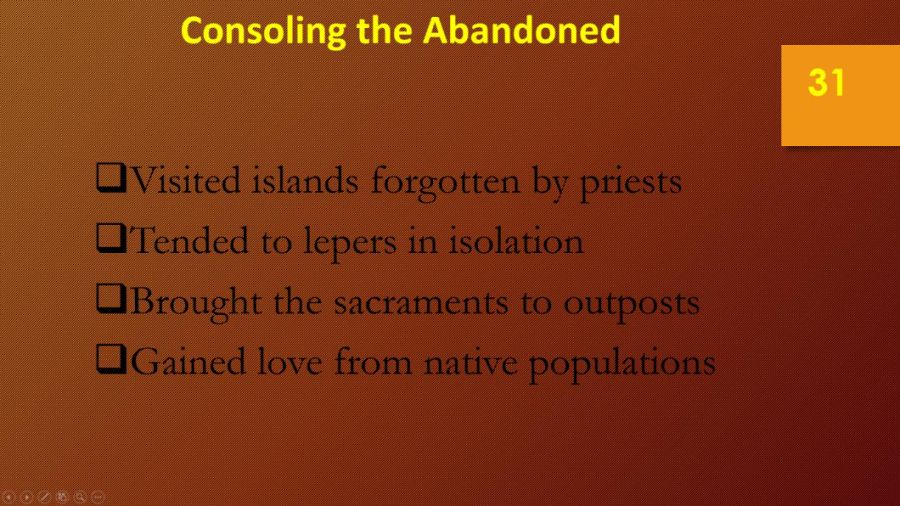 Consoling the Abandoned

31

❑Visited islands forgotten by priests
❑Tended to lepers in isolation
❑Brought the sacraments to outposts
❑Gained love from native populations